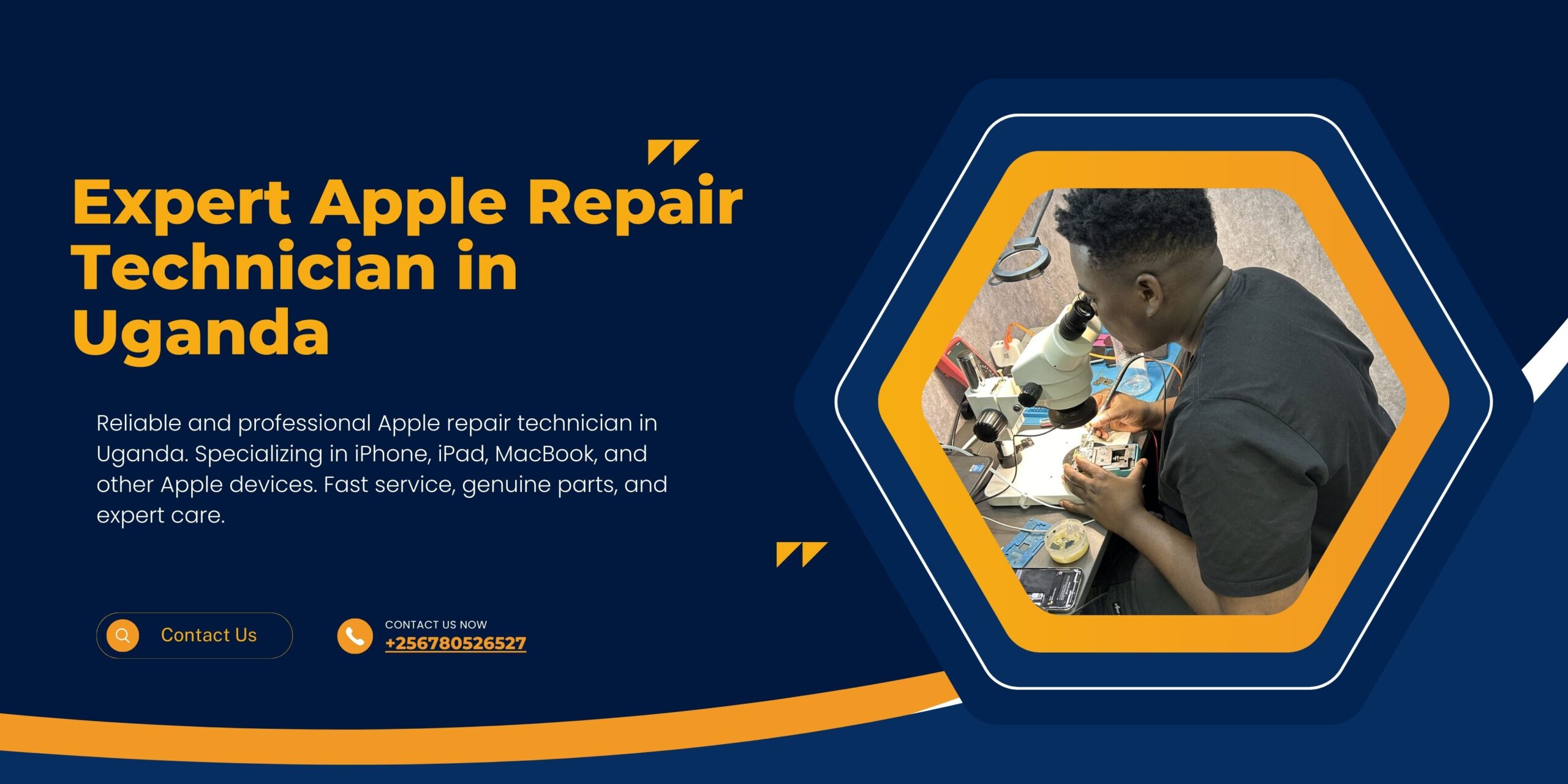 Expert Apple Repair Technician in Uganda

Reliable and professional Apple repair technician in Uganda. Specializing in iPhone, iPad, MacBook, and other Apple devices. Fast service, genuine parts, and expert care.

Contact Us

CONTACT US NOW
+256780526527